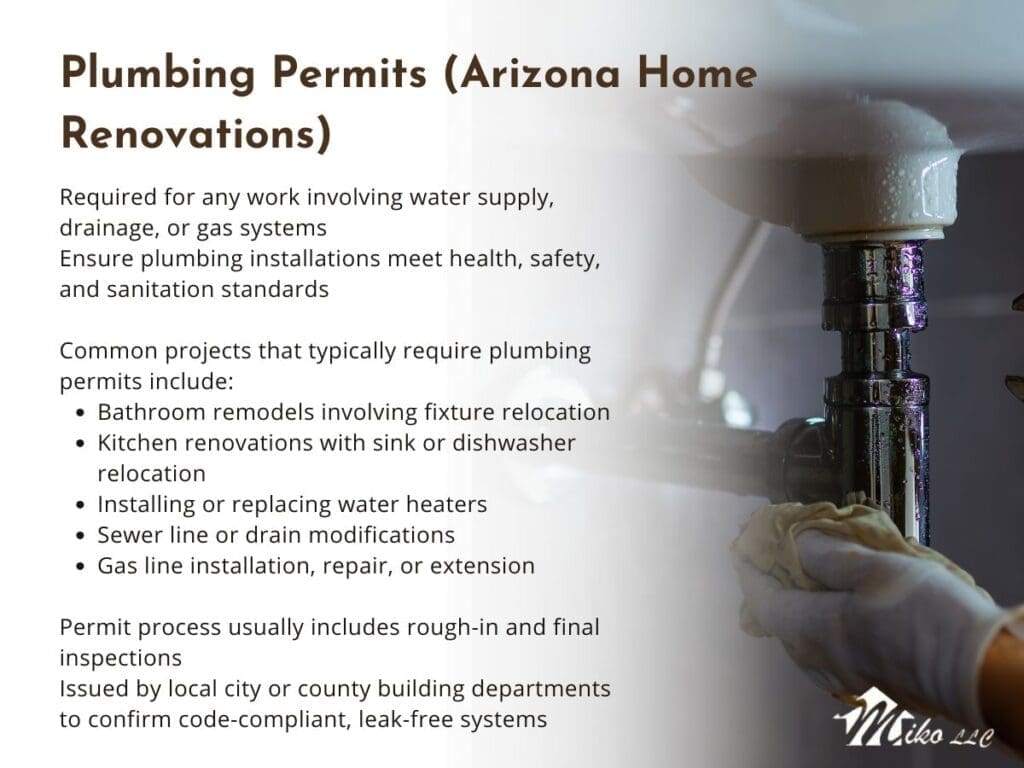 Plumbing Permits (Arizona Home Renovations)

Required for any work involving water supply, drainage, or gas systems
Ensure plumbing installations meet health, safety, and sanitation standards

Common projects that typically require plumbing permits include:
- Bathroom remodels involving fixture relocation
- Kitchen renovations with sink or dishwasher relocation
- Installing or replacing water heaters
- Sewer line or drain modifications
- Gas line installation, repair, or extension

Permit process usually includes rough-in and final inspections
Issued by local city or county building departments to confirm code-compliant, leak-free systems

Miko LLC